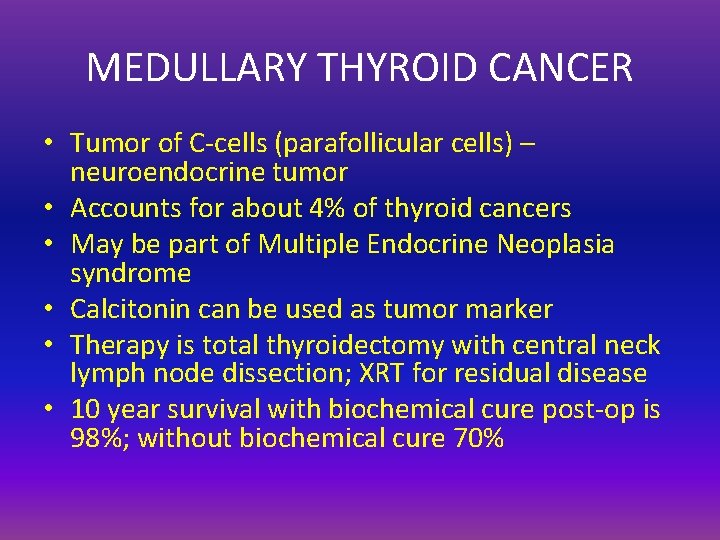 MEDULLARY THYROID CANCER

• Tumor of C-cells (parafollicular cells) – neuroendocrine tumor
• Accounts for about 4% of thyroid cancers
• May be part of Multiple Endocrine Neoplasia syndrome
• Calcitonin can be used as tumor marker
• Therapy is total thyroidectomy with central neck lymph node dissection; XRT for residual disease
• 10 year survival with biochemical cure post-op is 98%; without biochemical cure 70%